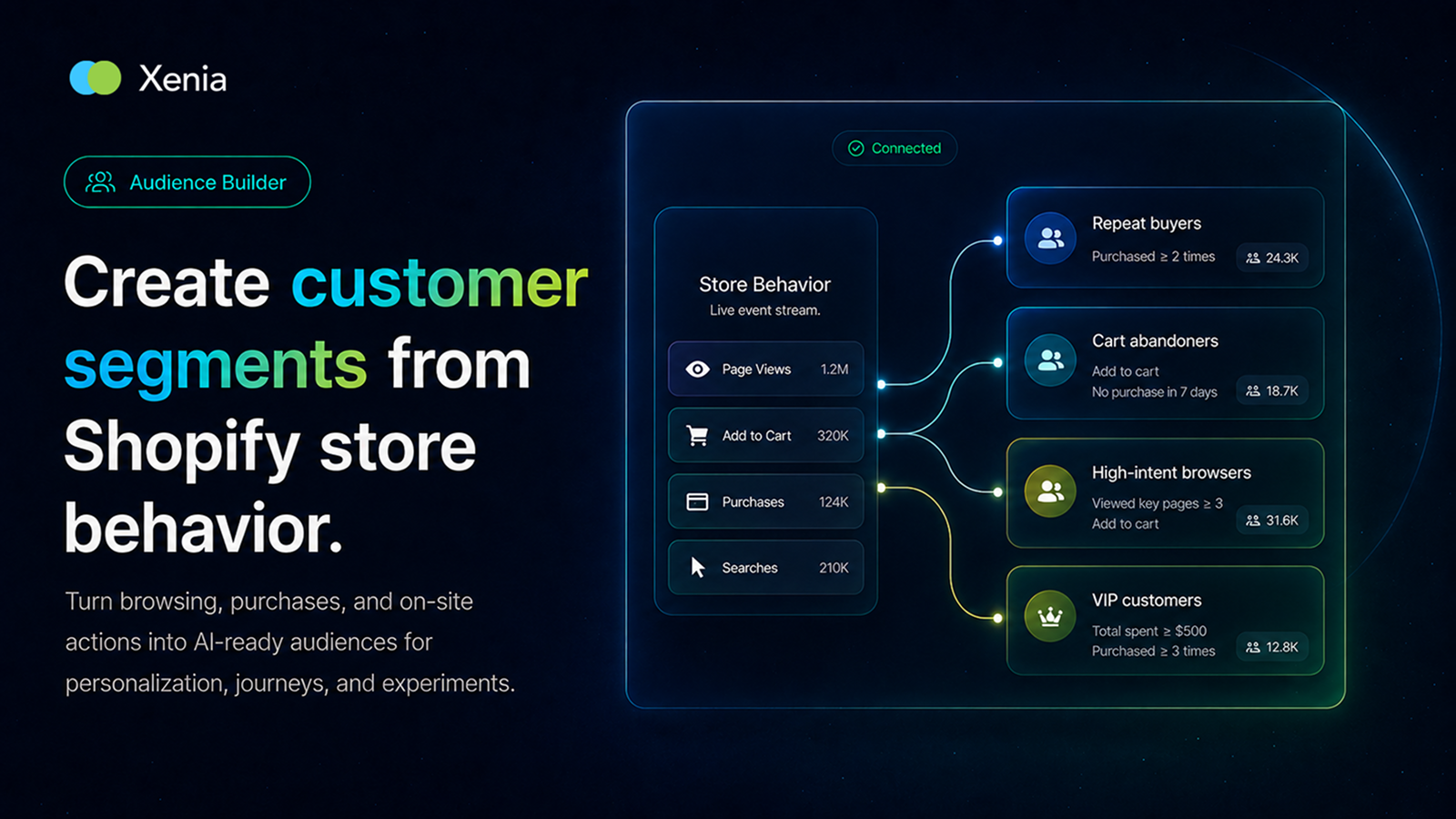 Xenia

Audience Builder

Create customer segments from Shopify store behavior.

Turn browsing, purchases, and on-site actions into AI-ready audiences for personalization, journeys, and experiments.

Connected

Store Behavior
Live event stream.

Page Views 1.2M

Add to Cart 320K

Purchases 124K

Searches 210K

Repeat buyers
Purchased ≥ 2 times
24.3K

Cart abandoners
Add to cart
No purchase in 7 days
18.7K

High-intent browsers
Viewed key pages ≥ 3
Add to cart
31.6K

VIP customers
Total spent ≥ $500
Purchased ≥ 3 times
12.8K